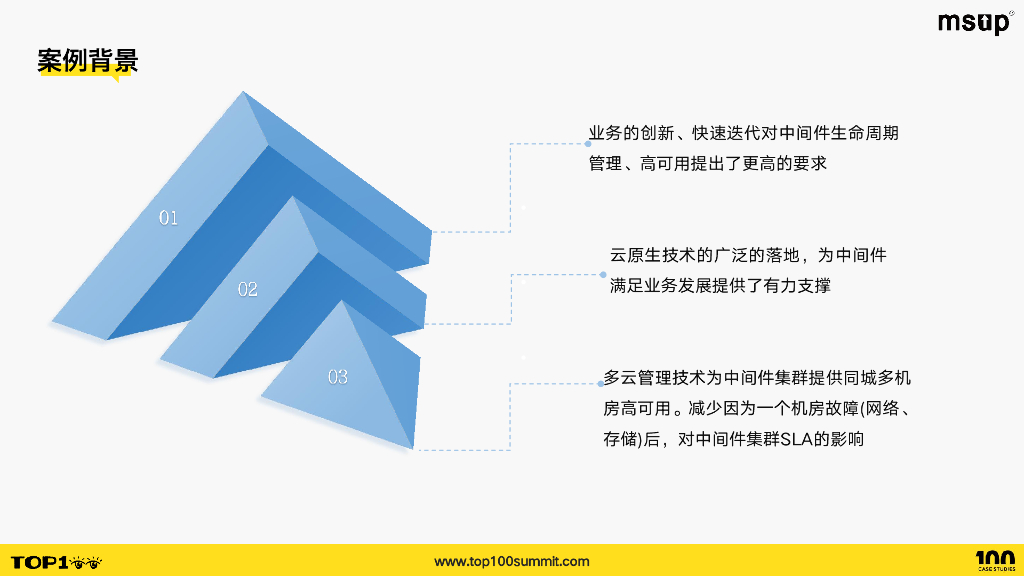 msup

案例背景

01

02

03

业务的创新、快速迭代对中间件生命周期管理、高可用提出了更高的要求

云原生技术的广泛的落地，为中间件满足业务发展提供了有力支撑

多云管理技术为中间件集群提供同城多机房高可用。减少因为一个机房故障(网络、存储)后，对中间件集群SLA的影响

TOP100

www.top100summit.com

100 CASE STUDIES